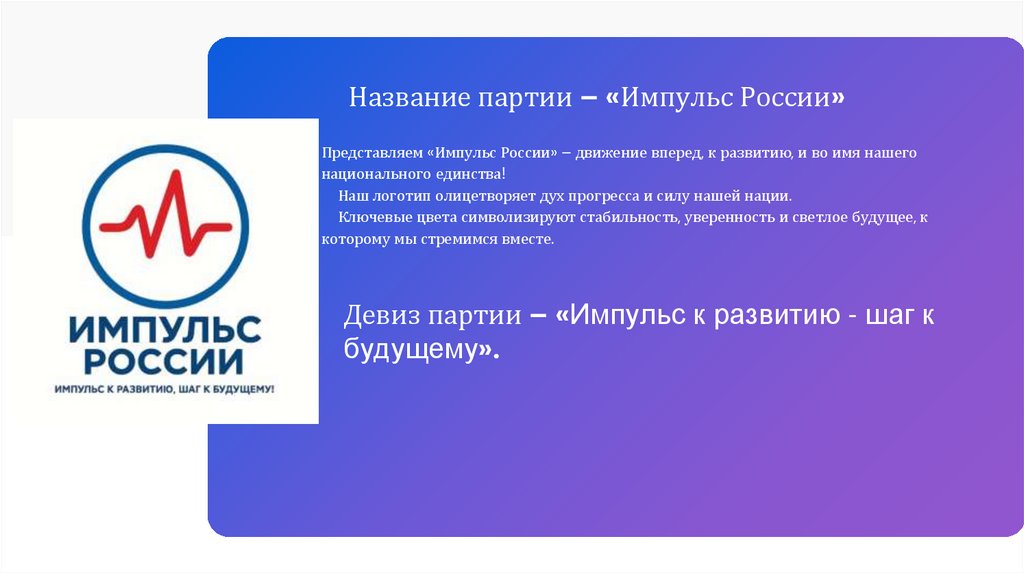 ИМПУЛЬС РОССИИ
ИМПУЛЬС К РАЗВИТИЮ, ШАГ К БУДУЩЕМУ!

Название партии – «Импульс России»

Представляем «Импульс России» – движение вперед, к развитию, и во имя нашего национального единства!
Наш логотип олицетворяет дух прогресса и силу нашей нации.
Ключевые цвета символизируют стабильность, уверенность и светлое будущее, к которому мы стремимся вместе.

Девиз партии – «Импульс к развитию - шаг к будущему».